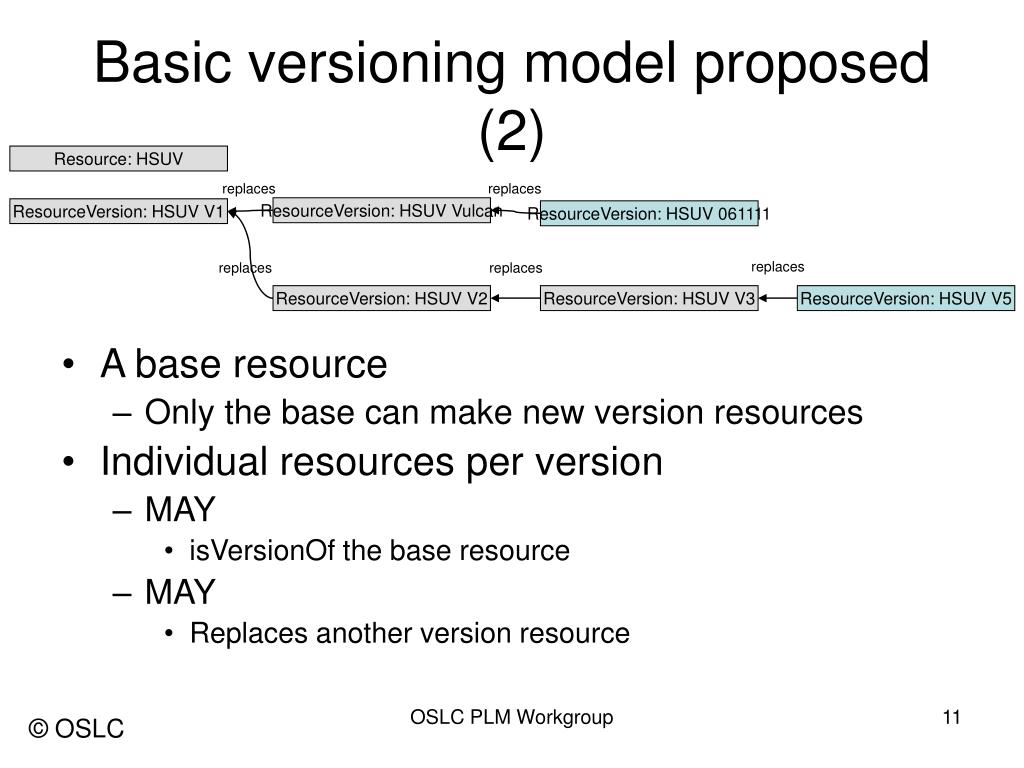 Basic versioning model proposed (2)

Resource: HSUV

replaces

replaces

ResourceVersion: HSUV V1

ResourceVersion: HSUV Vulcan

ResourceVersion: HSUV 061111

replaces

replaces

replaces

ResourceVersion: HSUV V2

ResourceVersion: HSUV V3

ResourceVersion: HSUV V5

• A base resource
– Only the base can make new version resources
• Individual resources per version
– MAY
• isVersionOf the base resource
– MAY
• Replaces another version resource

© OSLC

OSLC PLM Workgroup

11